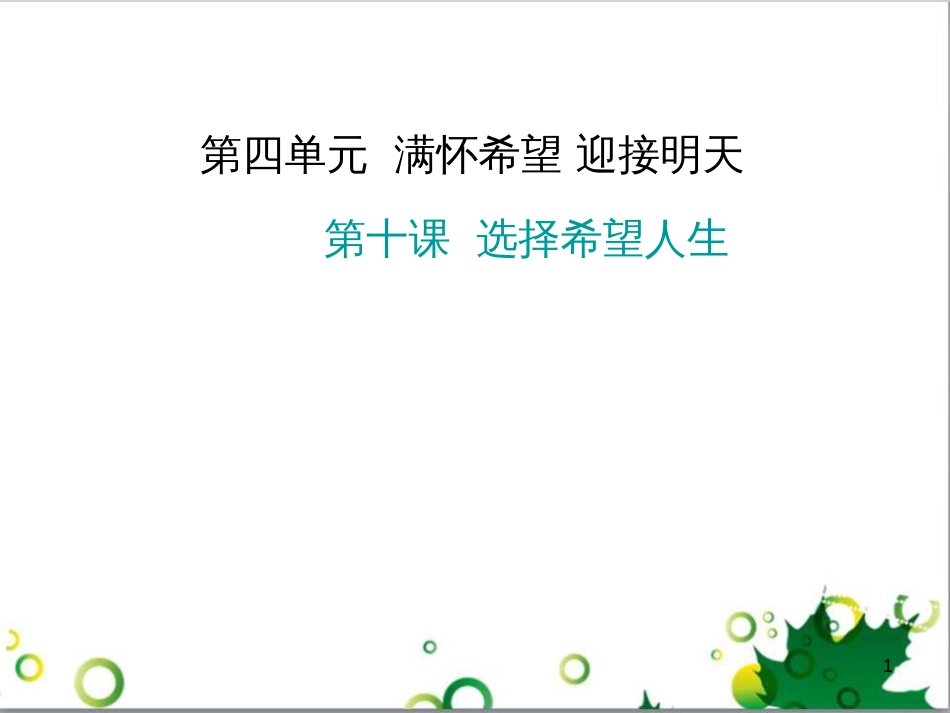 第四单元 满怀希望 迎接明天

第十课 选择希望人生

1